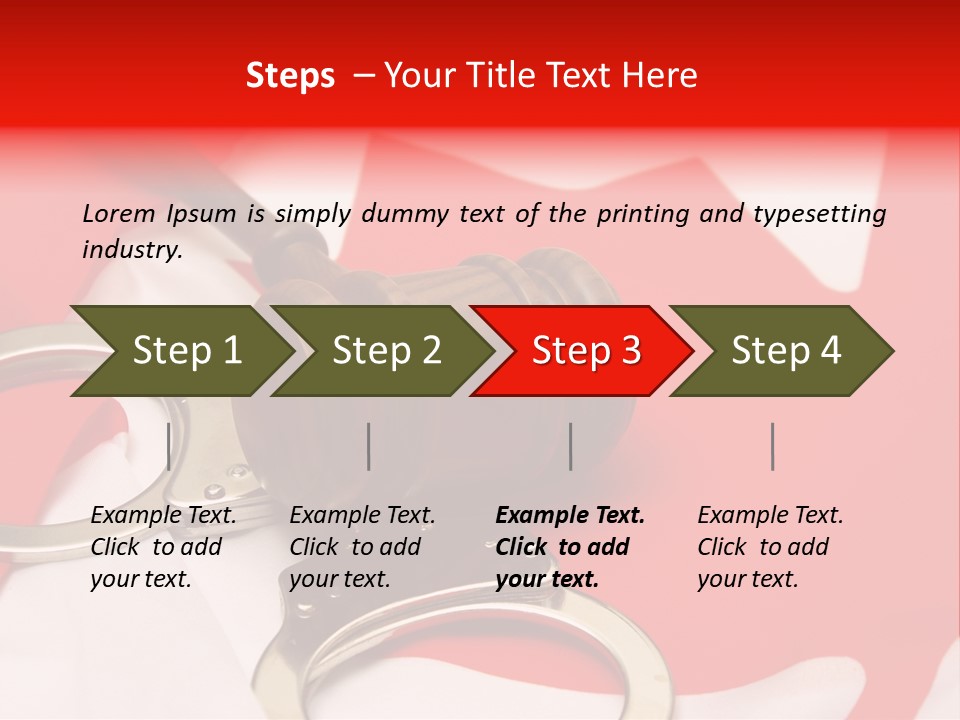 Steps – Your Title Text Here

Lorem Ipsum is simply dummy text of the printing and typesetting industry.

Step 1

Step 2

Step 3

Step 4

Example Text. Click to add your text.

Example Text. Click to add your text.

Example Text. Click to add your text.

Example Text. Click to add your text.